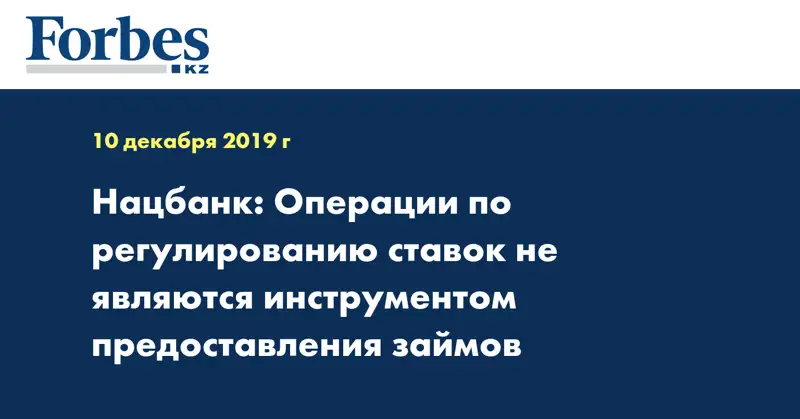 Forbes
KZ

10 декабря 2019 г

Нацбанк: Операции по регулированию ставок не являются инструментом предоставления займов